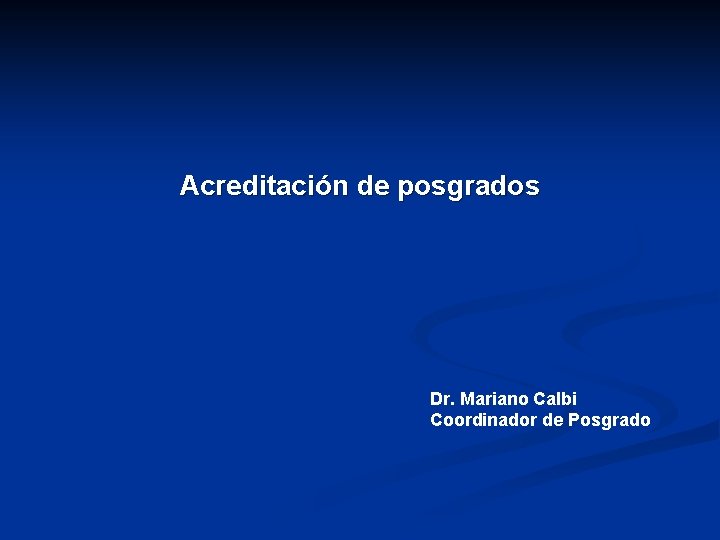 Acreditación de posgrados

Dr. Mariano Calbi
Coordinador de Posgrado